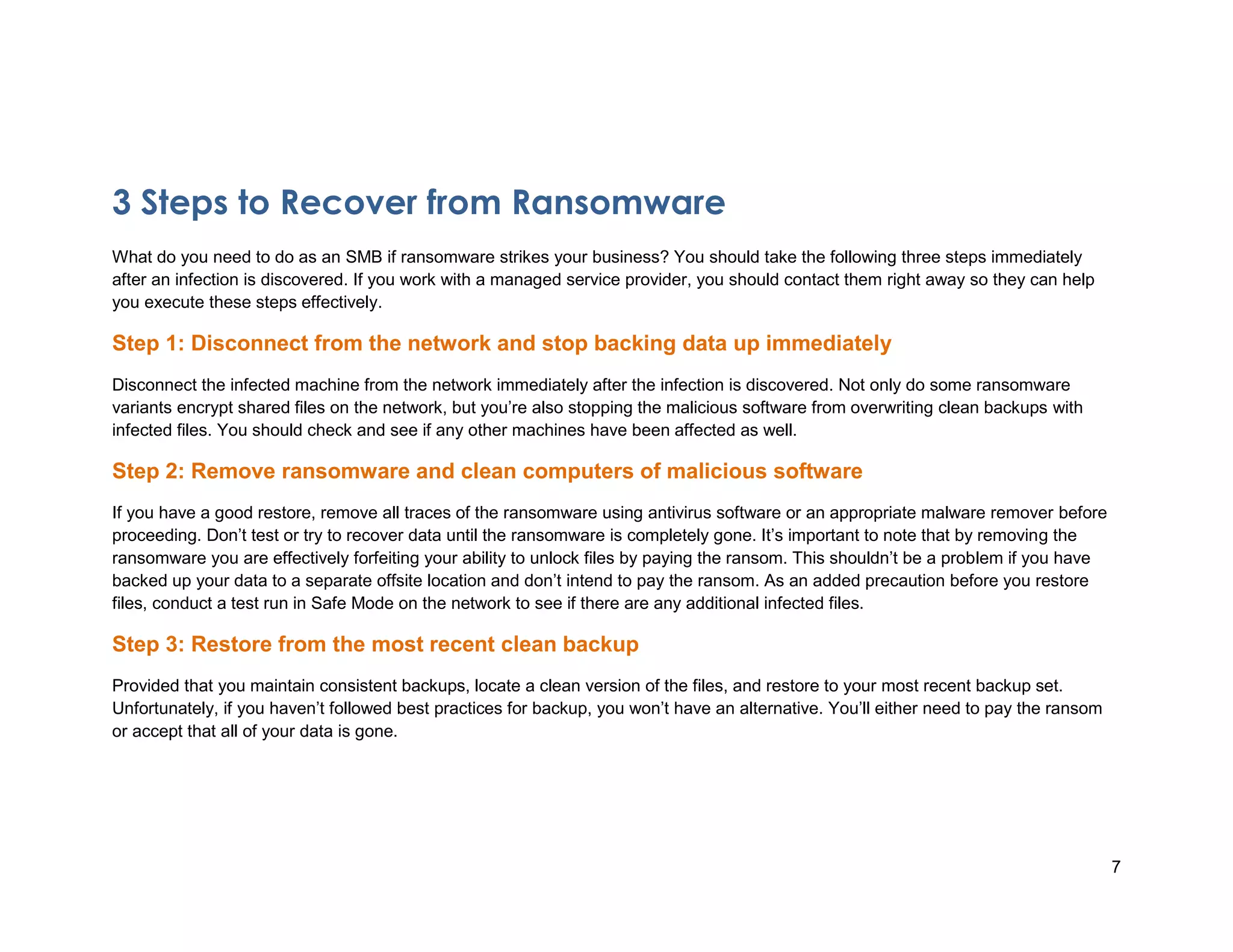 3 Steps to Recover from Ransomware

What do you need to do as an SMB if ransomware strikes your business? You should take the following three steps immediately after an infection is discovered. If you work with a managed service provider, you should contact them right away so they can help you execute these steps effectively.

Step 1: Disconnect from the network and stop backing data up immediately

Disconnect the infected machine from the network immediately after the infection is discovered. Not only do some ransomware variants encrypt shared files on the network, but you're also stopping the malicious software from overwriting clean backups with infected files. You should check and see if any other machines have been affected as well.

Step 2: Remove ransomware and clean computers of malicious software

If you have a good restore, remove all traces of the ransomware using antivirus software or an appropriate malware remover before proceeding. Don't test or try to recover data until the ransomware is completely gone. It's important to note that by removing the ransomware you are effectively forfeiting your ability to unlock files by paying the ransom. This shouldn't be a problem if you have backed up your data to a separate offsite location and don't intend to pay the ransom. As an added precaution before you restore files, conduct a test run in Safe Mode on the network to see if there are any additional infected files.

Step 3: Restore from the most recent clean backup

Provided that you maintain consistent backups, locate a clean version of the files, and restore to your most recent backup set. Unfortunately, if you haven't followed best practices for backup, you won't have an alternative. You'll either need to pay the ransom or accept that all of your data is gone.

7